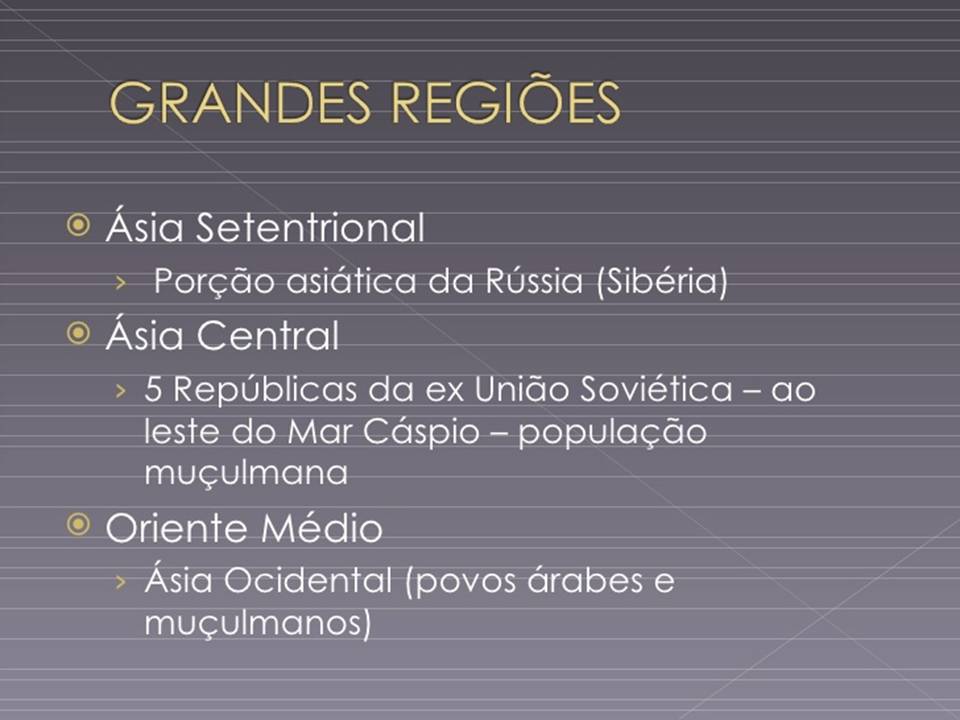 GRANDES REGIÕES

Ásia Setentrional

› Porção asiática da Rússia (Sibéria)

Ásia Central

› 5 Repúblicas da ex União Soviética – ao leste do Mar Cáspio – população muçulmana

Oriente Médio

› Ásia Ocidental (povos árabes e muçulmanos)